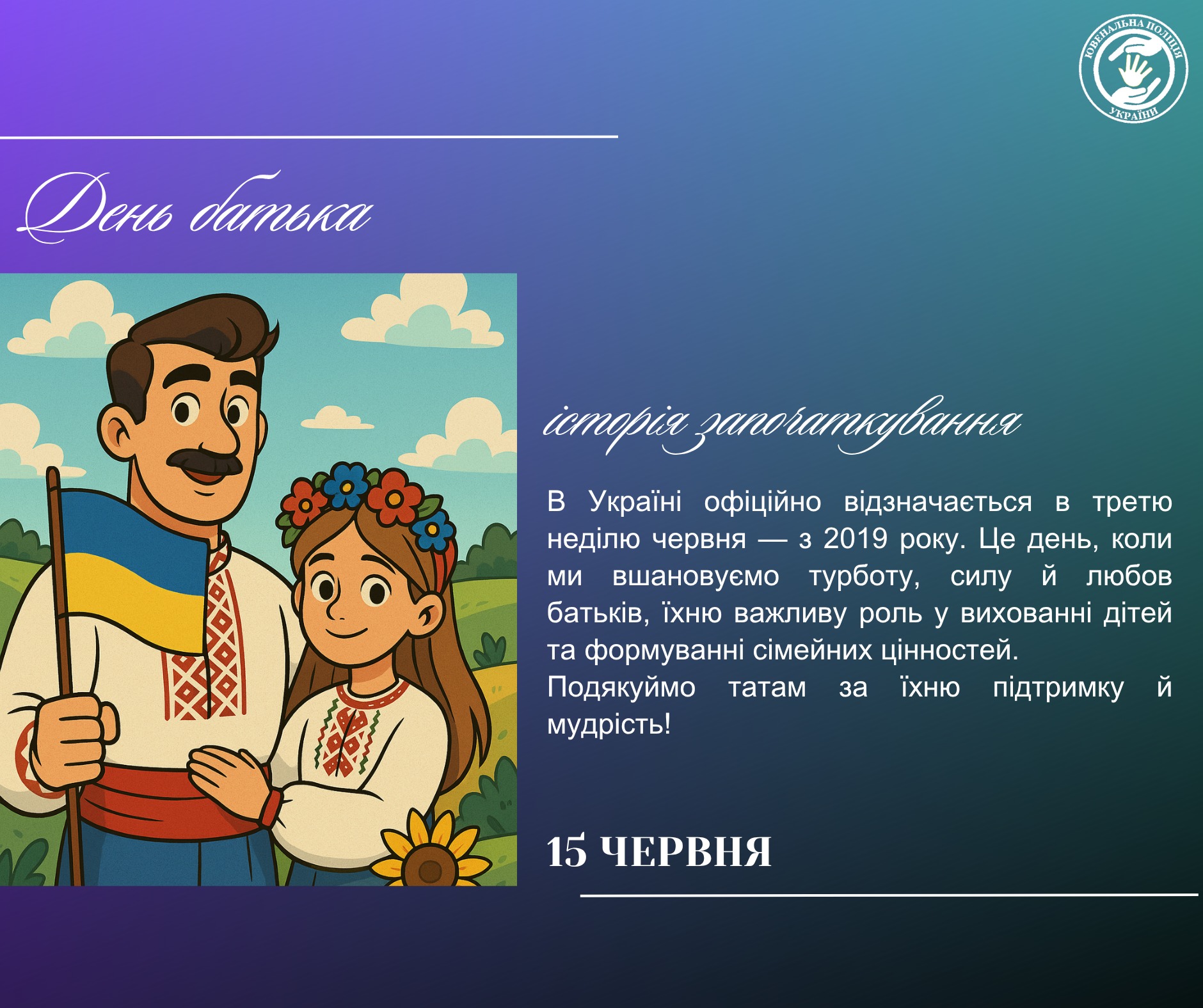 ЮВЕНАЛЬНА ПОЛІЦІЯ УКРАЇНИ

День батька

історія започаткування

В Україні офіційно відзначається в третю неділю червня — з 2019 року. Це день, коли ми вшановуємо турботу, силу й любов батьків, їхню важливу роль у вихованні дітей та формуванні сімейних цінностей.
Подякуймо татам за їхню підтримку й мудрість!

15 ЧЕРВНЯ